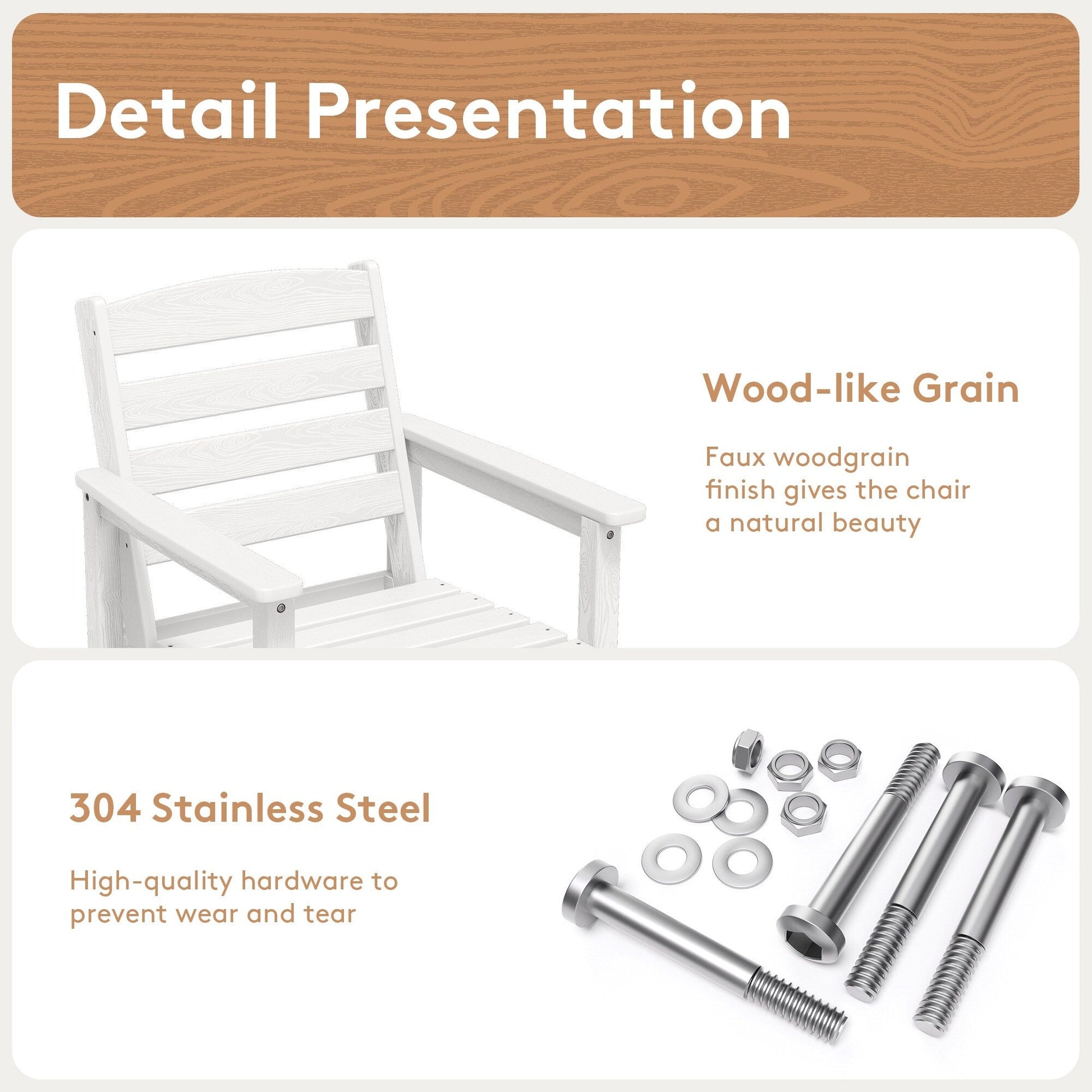 Detail Presentation

Wood-like Grain

Faux woodgrain finish gives the chair a natural beauty

304 Stainless Steel

High-quality hardware to prevent wear and tear